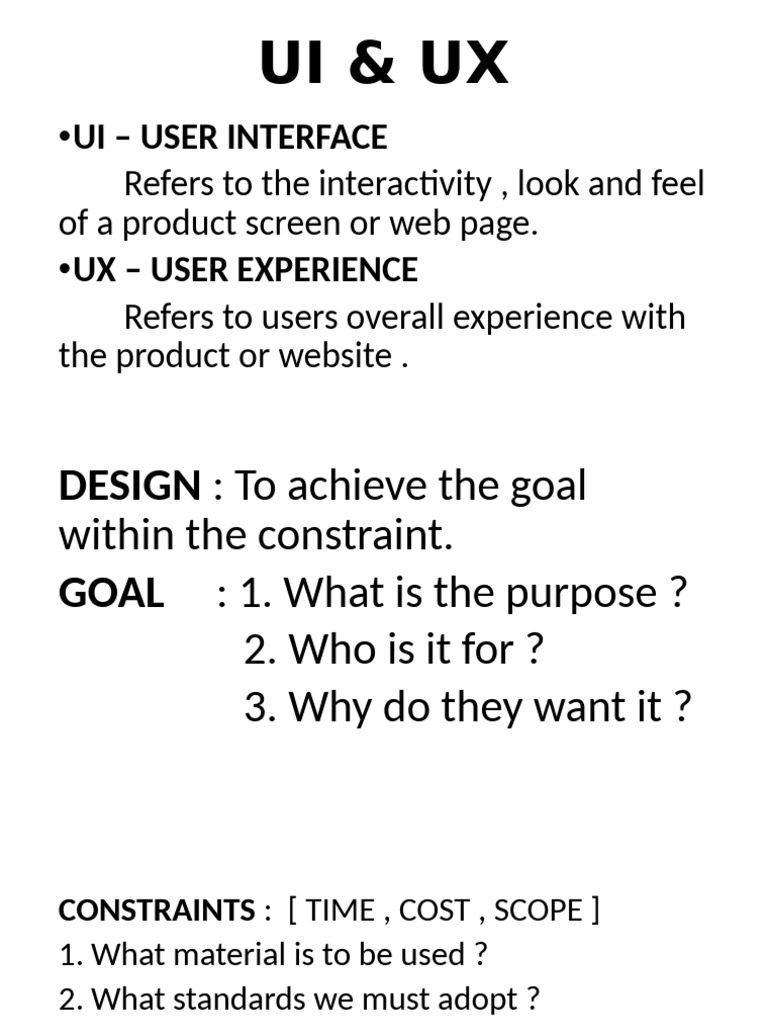 UI & UX

•UI – USER INTERFACE
Refers to the interactivity , look and feel of a product screen or web page.

•UX – USER EXPERIENCE
Refers to users overall experience with the product or website .

DESIGN : To achieve the goal within the constraint.

GOAL : 1. What is the purpose ?
2. Who is it for ?
3. Why do they want it ?

CONSTRAINTS : [ TIME , COST , SCOPE ]
1. What material is to be used ?
2. What standards we must adopt ?